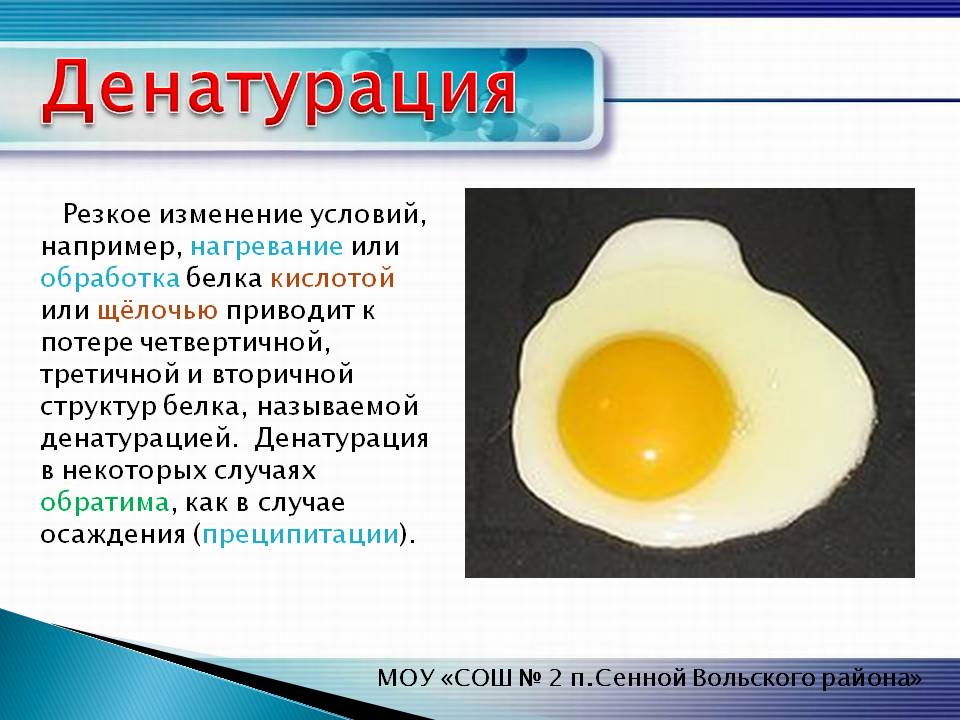 Денатурация

Резкое изменение условий, например, нагревание или обработка белка кислотой или щёлочью приводит к потере четвертичной, третичной и вторичной структур белка, называемой денатурацией. Денатурация в некоторых случаях обратима, как в случае осаждения (преципитации).

МОУ «СОШ № 2 п.Сенной Вольского района»